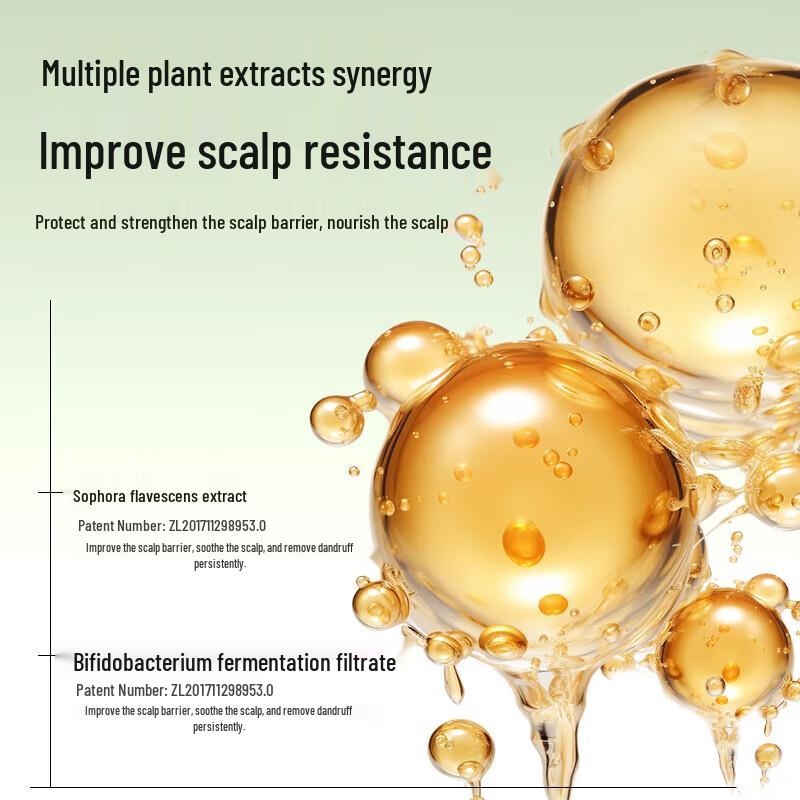 Multiple plant extracts synergy

Improve scalp resistance

Protect and strengthen the scalp barrier, nourish the scalp

Sophora flavescens extract

Patent Number: ZL201711298953.0

Improve the scalp barrier, soothe the scalp, and remove dandruff persistently.

Bifidobacterium fermentation filtrate

Patent Number: ZL201711298953.0

Improve the scalp barrier, soothe the scalp, and remove dandruff persistently.